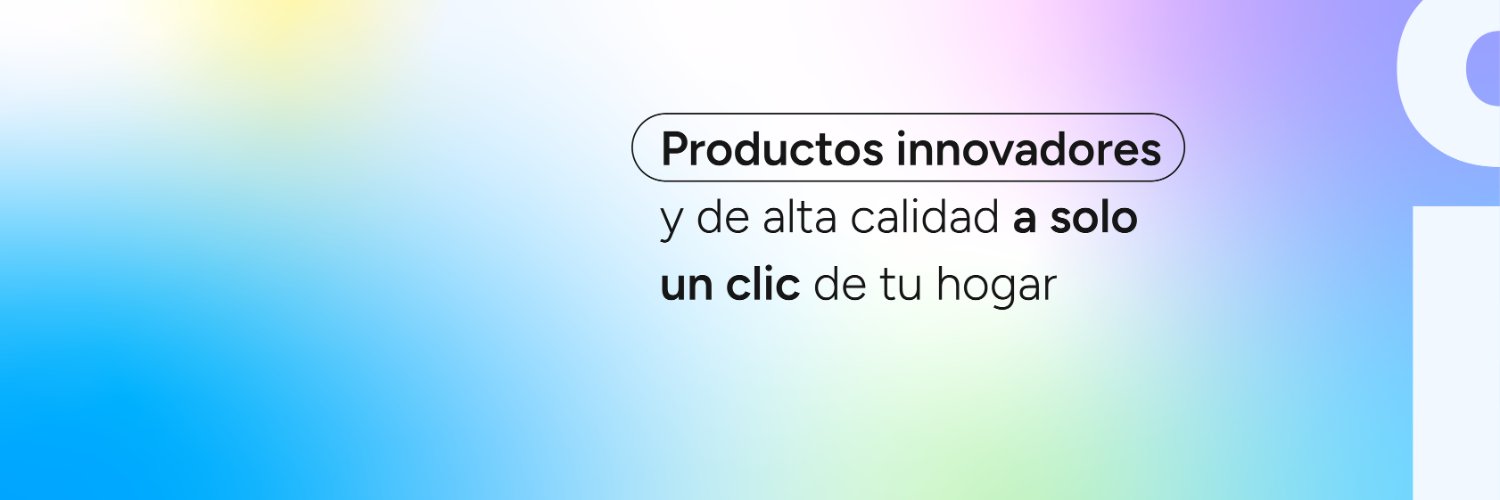 Productos innovadores y de alta calidad a solo un clic de tu hogar